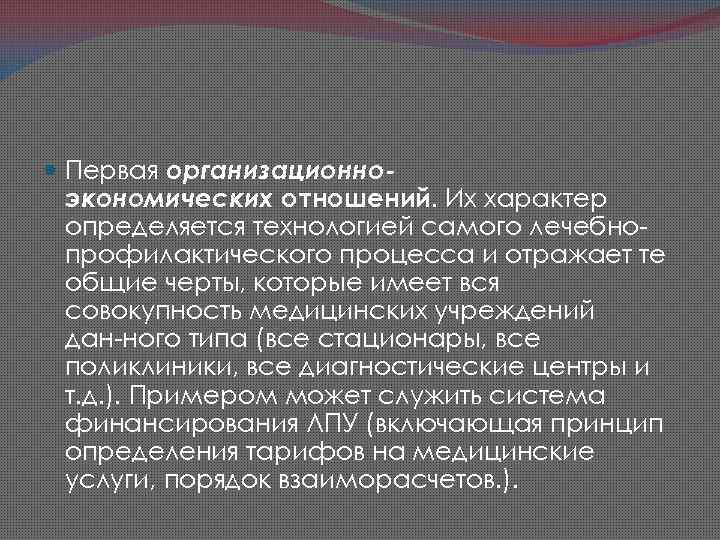 Первая **организационно-экономических отношений**. Их характер определяется технологией самого лечебно-профилактического процесса и отражает те общие черты, которые имеет вся совокупность медицинских учреждений дан-ного типа (все стационары, все поликлиники, все диагностические центры и т.д.). Примером может служить система финансирования ЛПУ (включающая принцип определения тарифов на медицинские услуги, порядок взаиморасчетов.).